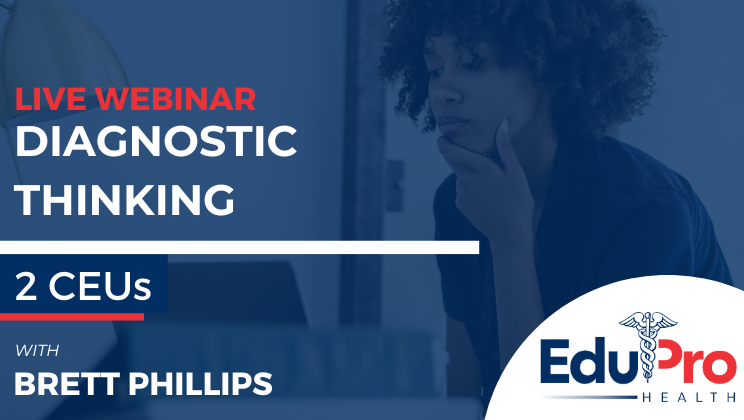 LIVE WEBINAR
DIAGNOSTIC THINKING

2 CEUs

WITH
BRETT PHILLIPS

EduPro
HEALTH